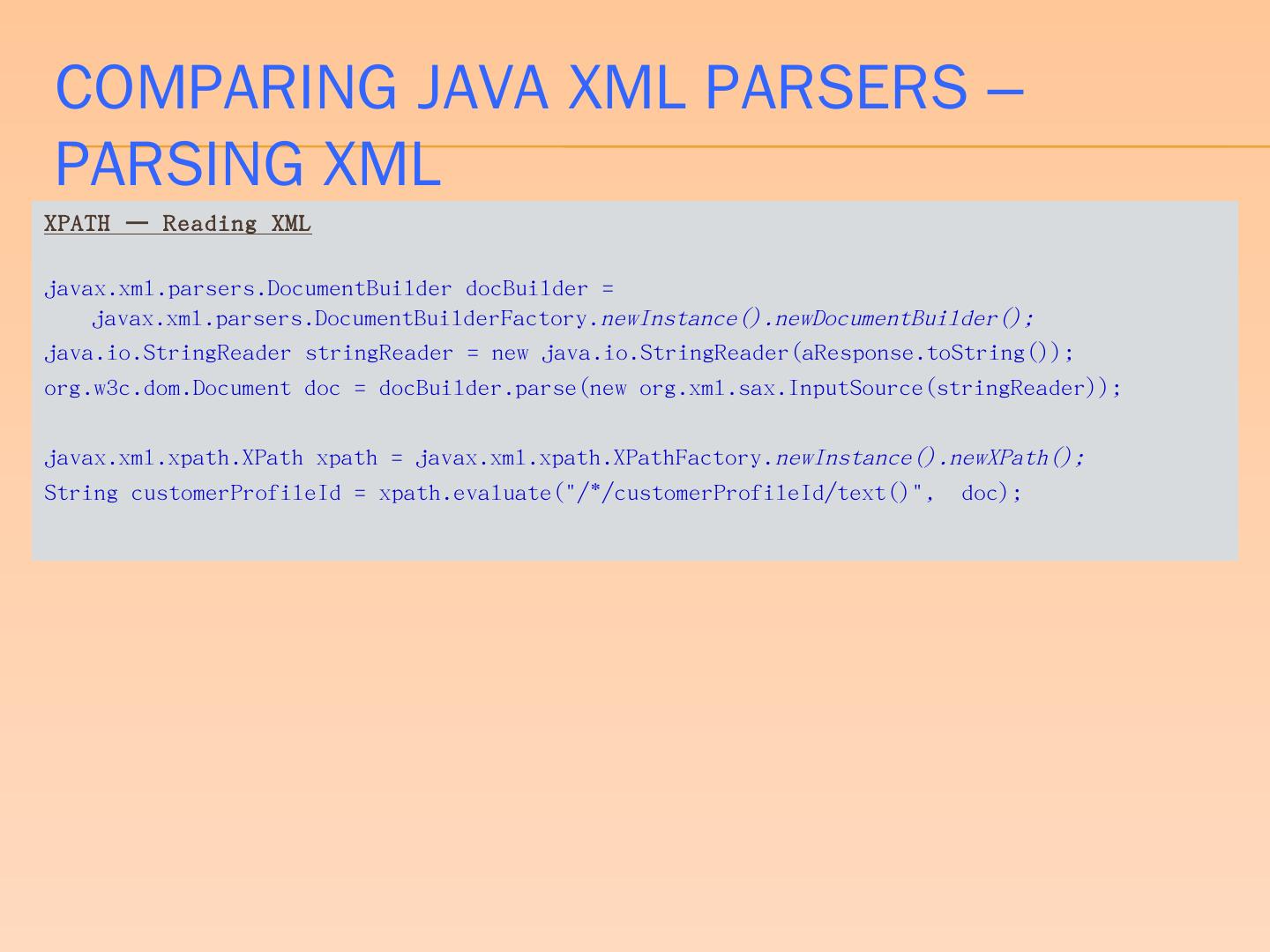 COMPARING JAVA XML PARSERS – PARSING XML

XPATH — Reading XML

javax.xml.parsers.DocumentBuilder docBuilder =
    javax.xml.parsers.DocumentBuilderFactory.newInstance().newDocumentBuilder();
java.io.StringReader stringReader = new java.io.StringReader(aResponse.toString());
org.w3c.dom.Document doc = docBuilder.parse(new org.xml.sax.InputSource(stringReader));

javax.xml.xpath.XPath xpath = javax.xml.xpath.XPathFactory.newInstance().newXPath();
String customerProfileId = xpath.evaluate("/*/customerProfileId/text()",  doc);